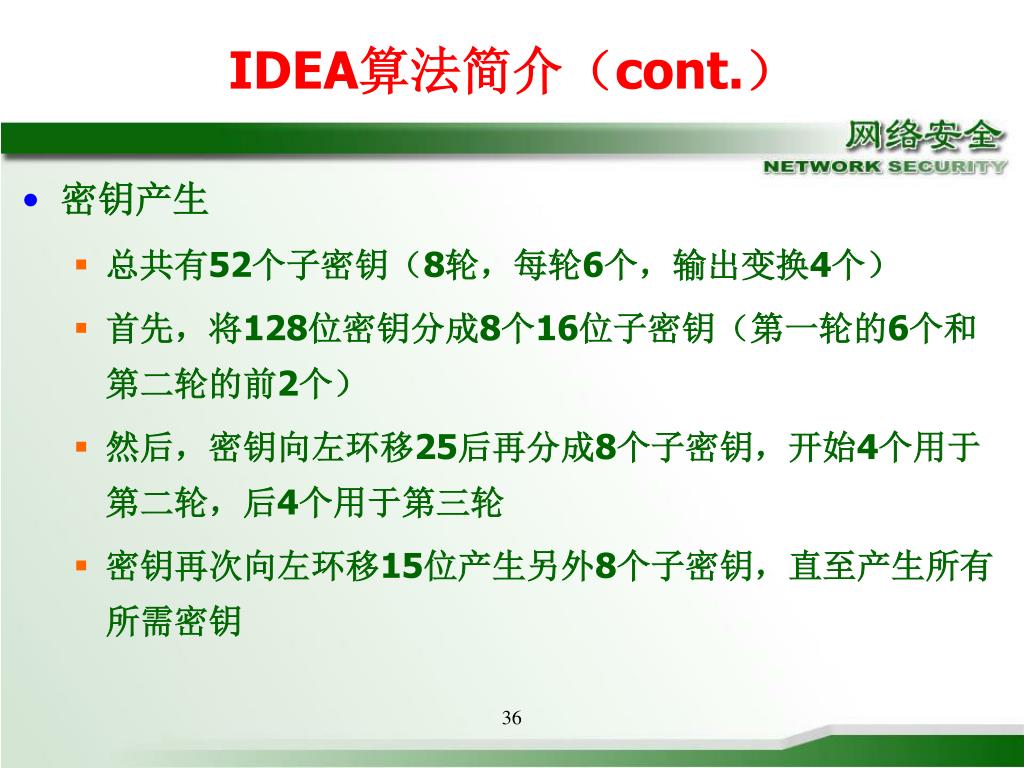 IDEA算法简介（cont.）

网络安全
NETWORK SECURITY

• 密钥产生

▪ 总共有52个子密钥（8轮，每轮6个，输出变换4个）

▪ 首先，将128位密钥分成8个16位子密钥（第一轮的6个和第二轮的前2个）

▪ 然后，密钥向左环移25后再分成8个子密钥，开始4个用于第二轮，后4个用于第三轮

▪ 密钥再次向左环移15位产生另外8个子密钥，直至产生所有所需密钥

36